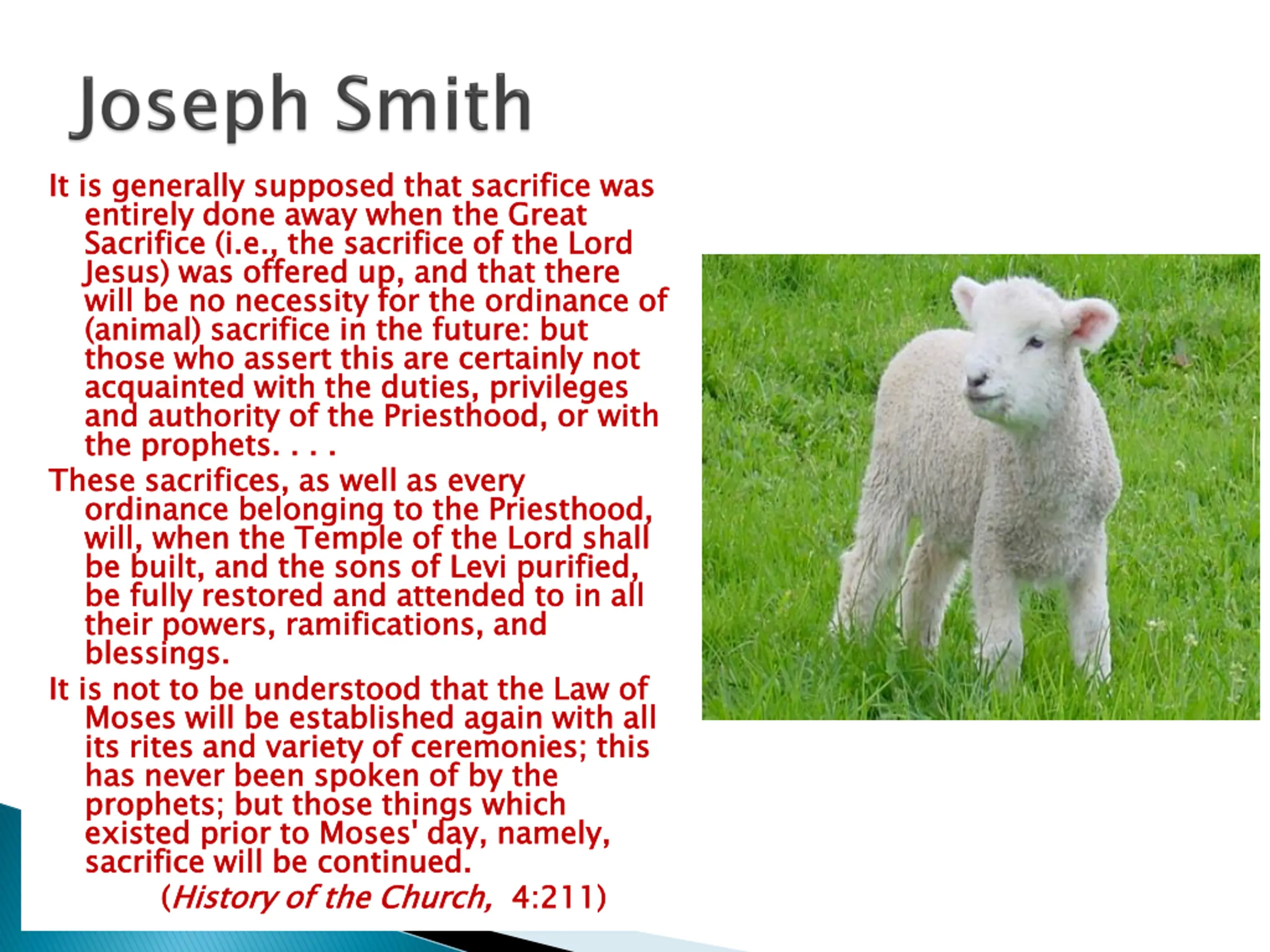 Joseph Smith

It is generally supposed that sacrifice was entirely done away when the Great Sacrifice (i.e., the sacrifice of the Lord Jesus) was offered up, and that there will be no necessity for the ordinance of (animal) sacrifice in the future: but those who assert this are certainly not acquainted with the duties, privileges and authority of the Priesthood, or with the prophets. . . .

These sacrifices, as well as every ordinance belonging to the Priesthood, will, when the Temple of the Lord shall be built, and the sons of Levi purified, be fully restored and attended to in all their powers, ramifications, and blessings.

It is not to be understood that the Law of Moses will be established again with all its rites and variety of ceremonies; this has never been spoken of by the prophets; but those things which existed prior to Moses' day, namely, sacrifice will be continued.

(History of the Church, 4:211)